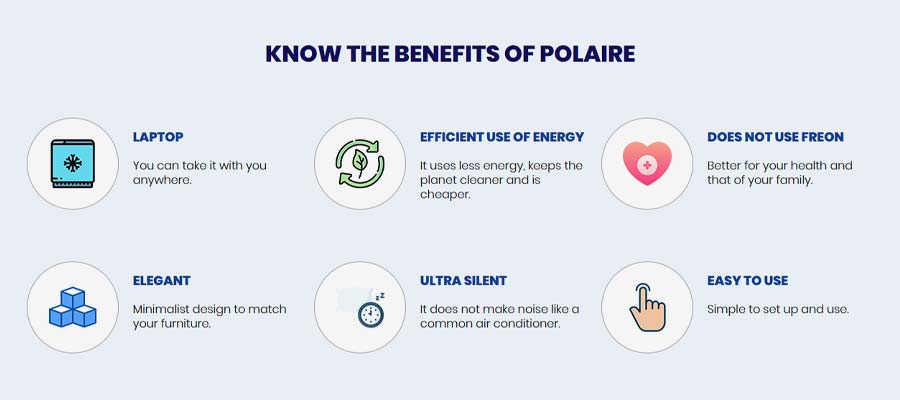 KNOW THE BENEFITS OF POLAIRE

LAPTOP
You can take it with you anywhere.

EFFICIENT USE OF ENERGY
It uses less energy, keeps the planet cleaner and is cheaper.

DOES NOT USE FREON
Better for your health and that of your family.

ELEGANT
Minimalist design to match your furniture.

ULTRA SILENT
It does not make noise like a common air conditioner.

EASY TO USE
Simple to set up and use.